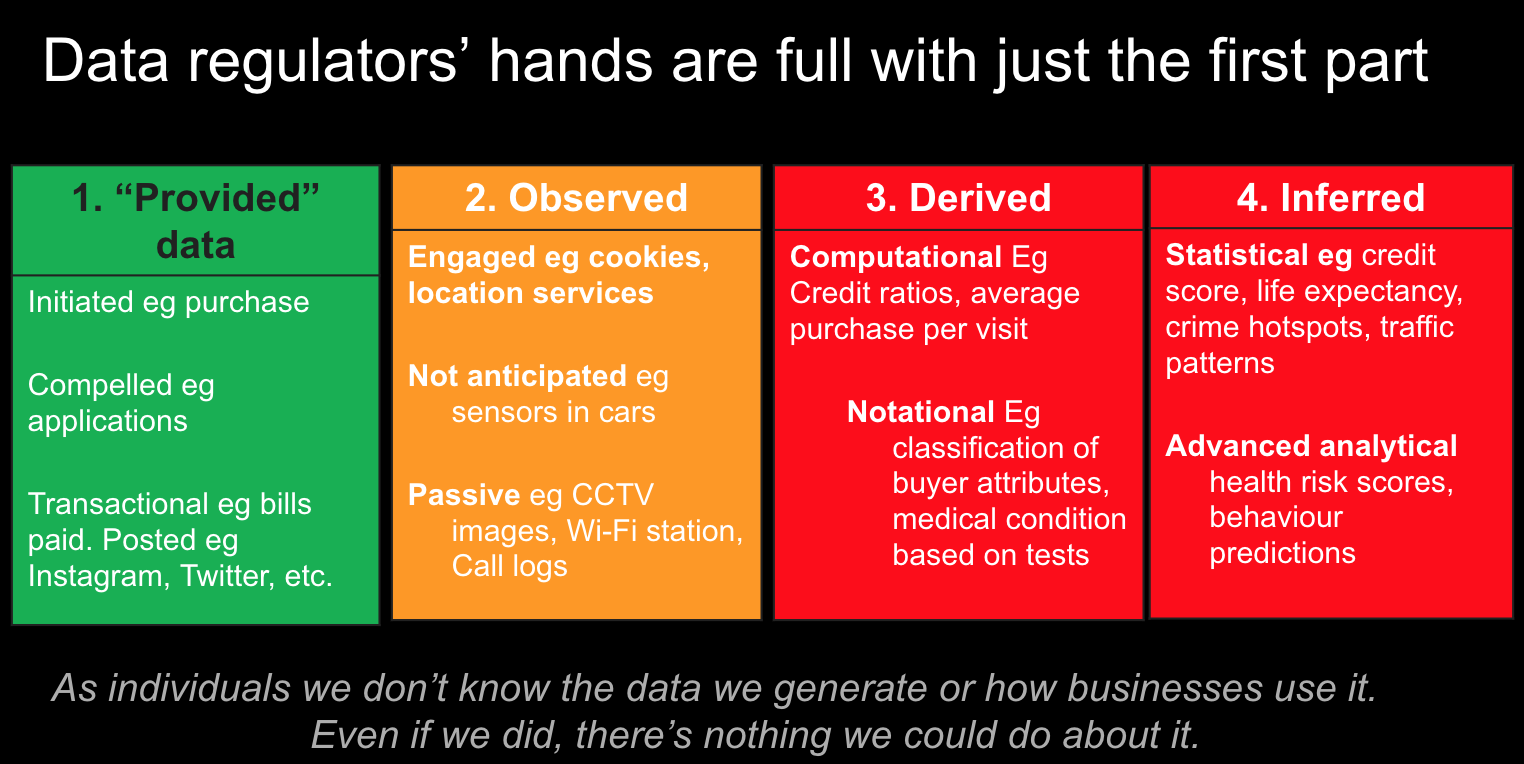 Data regulators’ hands are full with just the first part

1. “Provided” data

Initiated eg purchase

Compelled eg applications

Transactional eg bills paid. Posted eg Instagram, Twitter, etc.

2. Observed

Engaged eg cookies, location services

Not anticipated eg sensors in cars

Passive eg CCTV images, Wi-Fi station, Call logs

3. Derived

Computational Eg Credit ratios, average purchase per visit

Notational Eg classification of buyer attributes, medical condition based on tests

4. Inferred

Statistical eg credit score, life expectancy, crime hotspots, traffic patterns

Advanced analytical health risk scores, behaviour predictions

As individuals we don’t know the data we generate or how businesses use it. Even if we did, there’s nothing we could do about it.